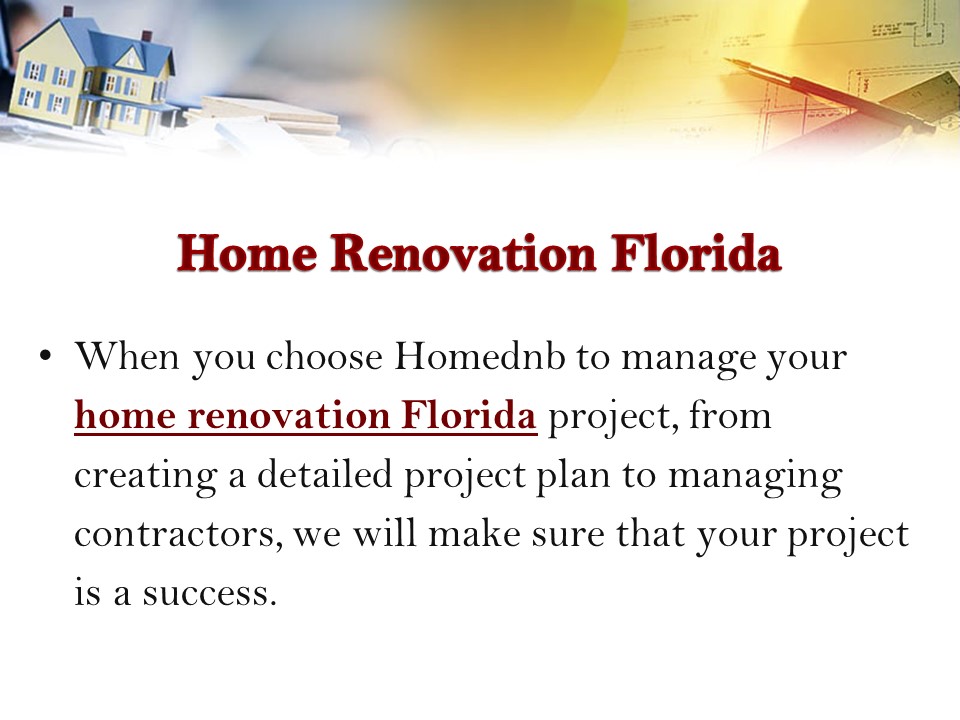 Home Renovation Florida

• When you choose Homednb to manage your home renovation Florida project, from creating a detailed project plan to managing contractors, we will make sure that your project is a success.